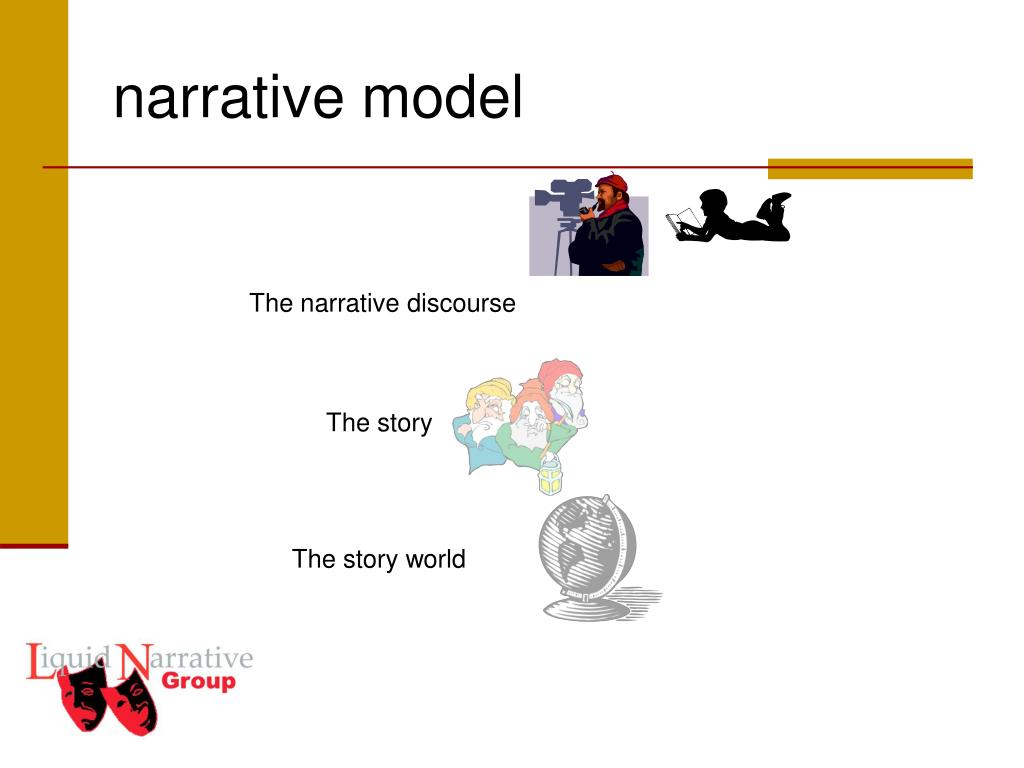 narrative model

The narrative discourse

The story

The story world

Liquid Narrative Group